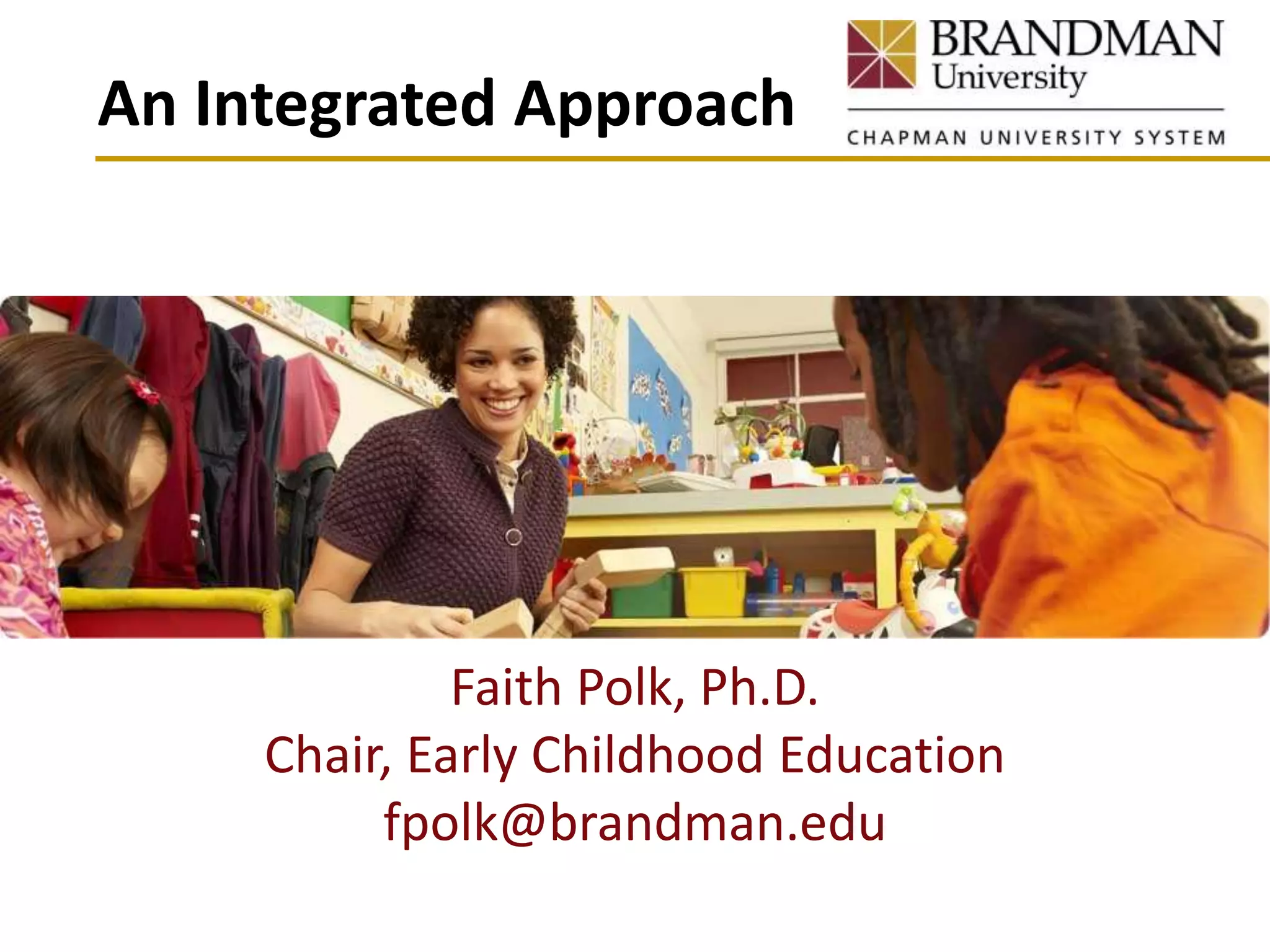 An Integrated Approach

BRANDMAN
University

CHAPMAN UNIVERSITY SYSTEM

Faith Polk, Ph.D.
Chair, Early Childhood Education
fpolk@brandman.edu